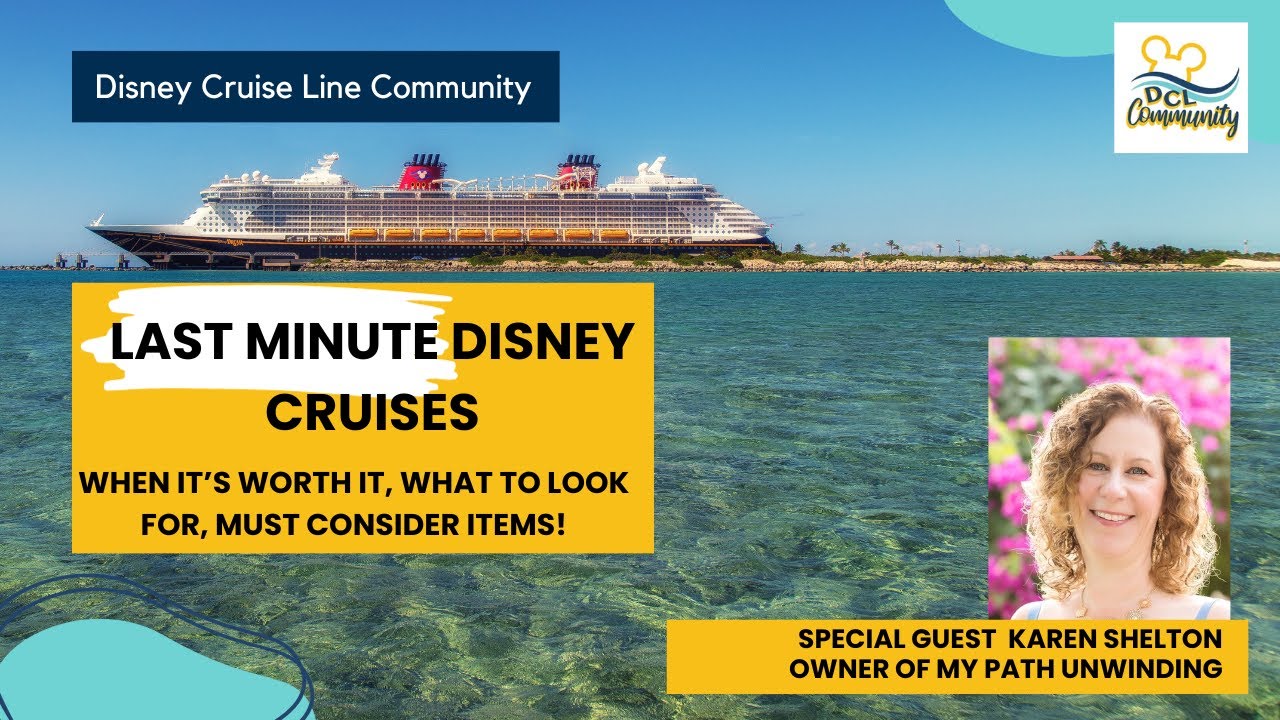 Disney Cruise Line Community

DCL Community

LAST MINUTE DISNEY CRUISES

WHEN IT'S WORTH IT, WHAT TO LOOK FOR, MUST CONSIDER ITEMS!

SPECIAL GUEST KAREN SHELTON
OWNER OF MY PATH UNWINDING